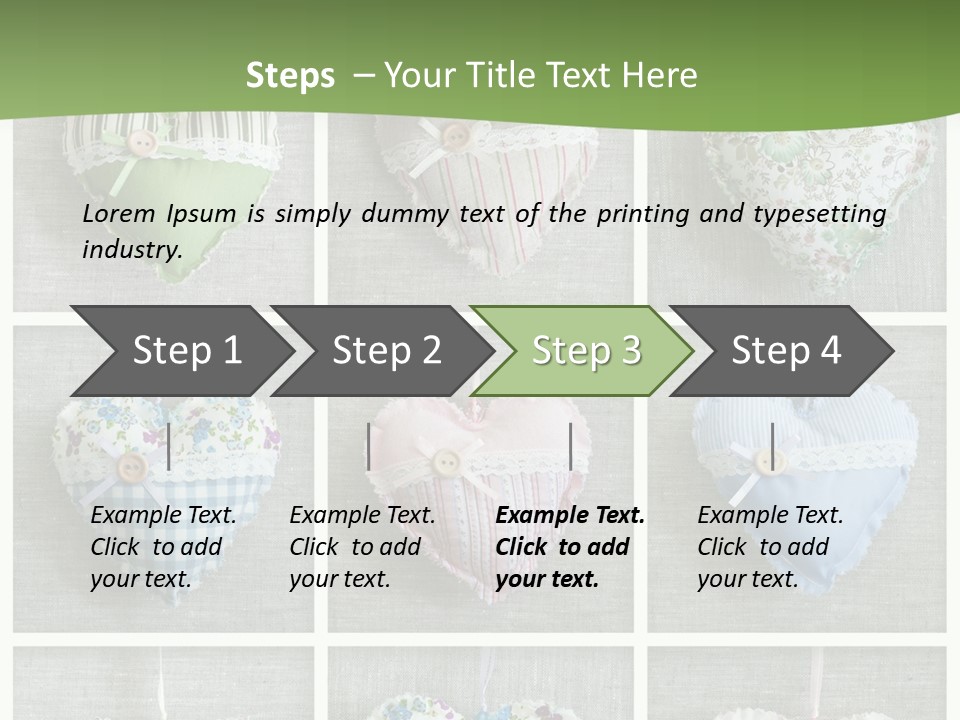 Steps – Your Title Text Here

Lorem Ipsum is simply dummy text of the printing and typesetting industry.

Step 1

Step 2

Step 3

Step 4

Example Text. Click to add your text.

Example Text. Click to add your text.

Example Text. Click to add your text.

Example Text. Click to add your text.